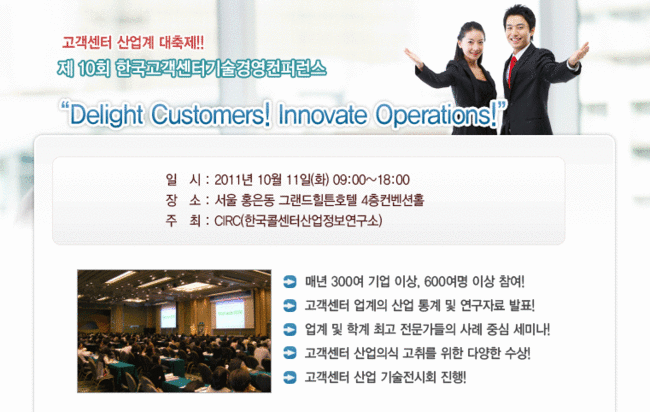 고객센터 산업계 대축제!!

제 10회 한국고객센터기술경영컨퍼런스

"Delight Customers! Innovate Operations!"

일 시 : 2011년 10월 11일(화) 09:00~18:00
장 소 : 서울 홍은동 그랜드힐튼호텔 4층컨벤션홀
주 최 : CIRC(한국콜센터산업정보연구소)

매년 300여 기업 이상, 600여명 이상 참여!
고객센터 업계의 산업 통계 및 연구자료 발표!
업계 및 학계 최고 전문가들의 사례 중심 세미나!
고객센터 산업의식 고취를 위한 다양한 수상!
고객센터 산업 기술전시회 진행!